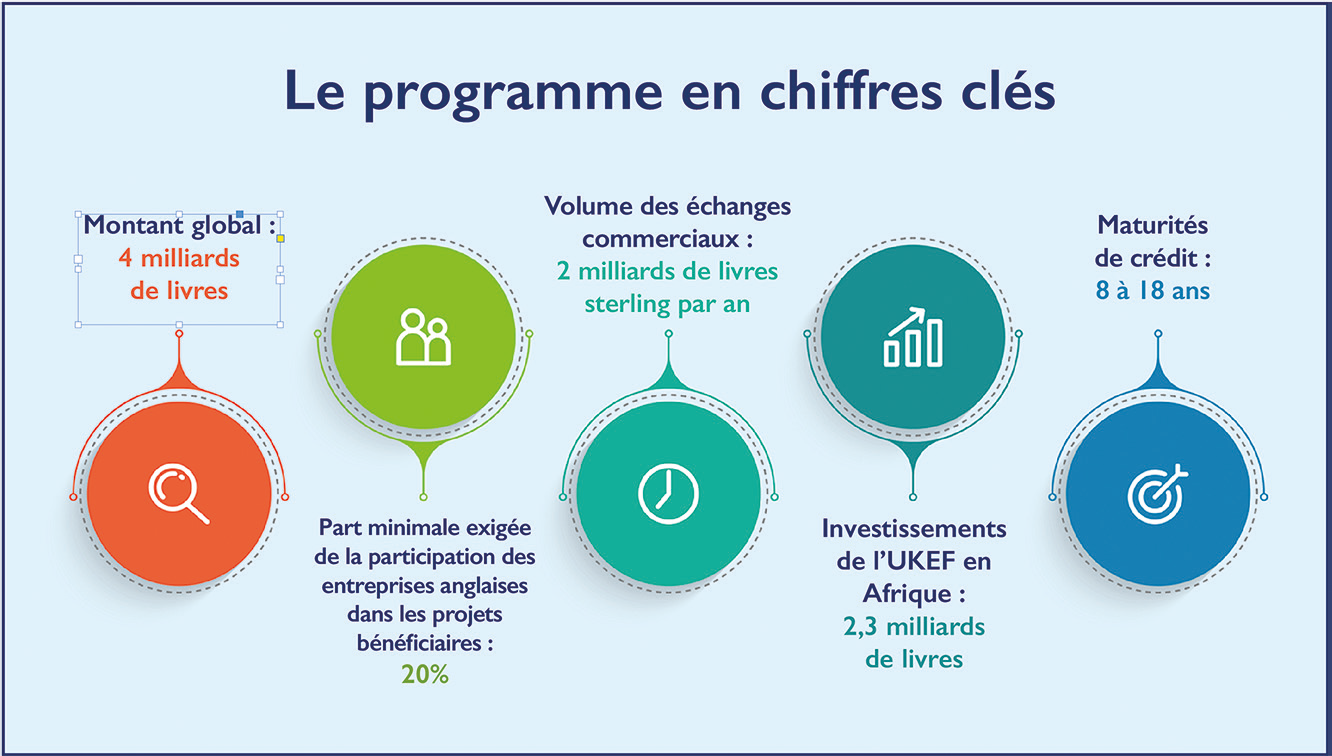 Le programme en chiffres clés

Montant global : 4 milliards de livres

Part minimale exigée de la participation des entreprises anglaises dans les projets bénéficiaires : 20%

Volume des échanges commerciaux : 2 milliards de livres sterling par an

Investissements de l'UKEF en Afrique : 2,3 milliards de livres

Maturités de crédit : 8 à 18 ans